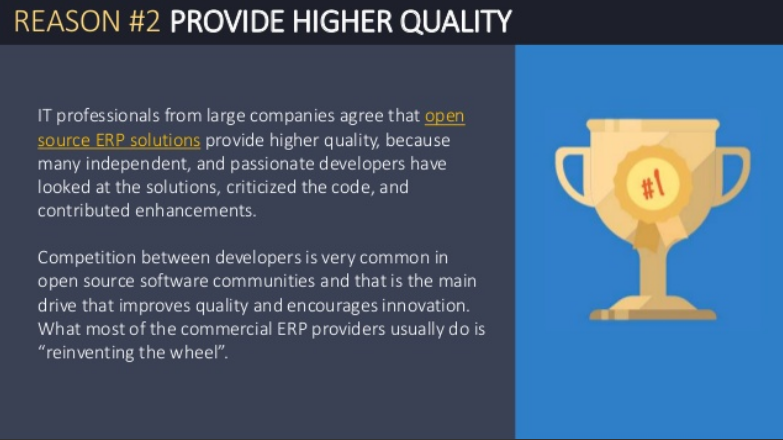 REASON #2 PROVIDE HIGHER QUALITY

IT professionals from large companies agree that open source ERP solutions provide higher quality, because many independent, and passionate developers have looked at the solutions, criticized the code, and contributed enhancements.

Competition between developers is very common in open source software communities and that is the main drive that improves quality and encourages innovation. What most of the commercial ERP providers usually do is "reinventing the wheel".

#1